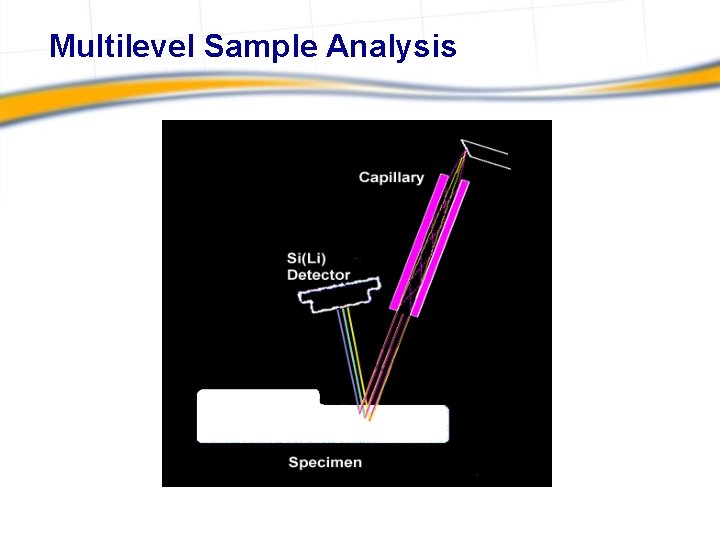 Multilevel Sample Analysis

Capillary

Si(Li)
Detector

Specimen